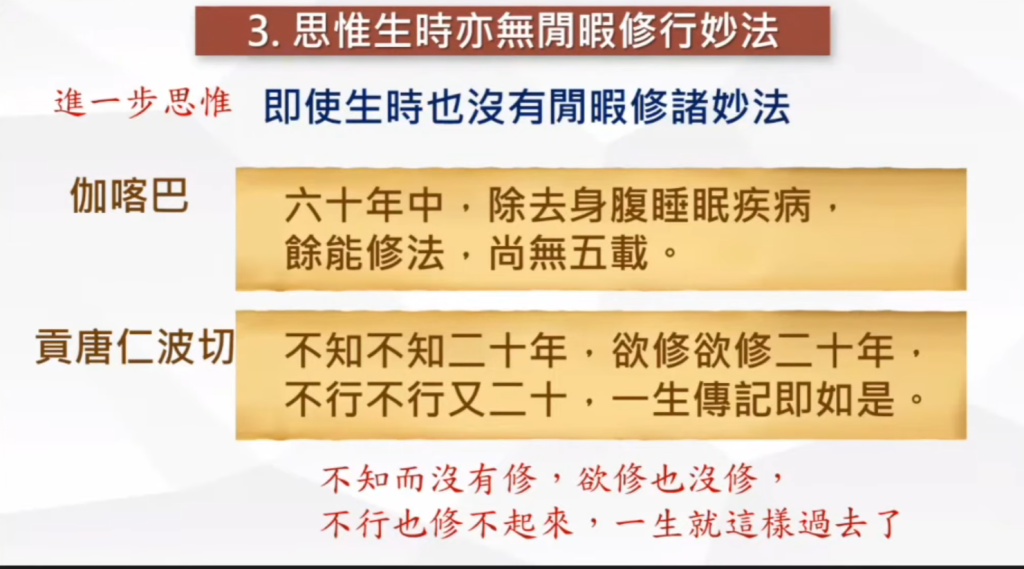 3. 思惟生時亦無閒暇修行妙法

進一步思惟 即使生時也沒有閒暇修諸妙法

伽喀巴

六十年中，除去身腹睡眠疾病，餘能修法，尚無五載。

貢唐仁波切

不知不知二十年，欲修欲修二十年，不行不行又二十，一生傳記即如是。

不知而沒有修，欲修也沒修，不行也修不起來，一生就這樣過去了